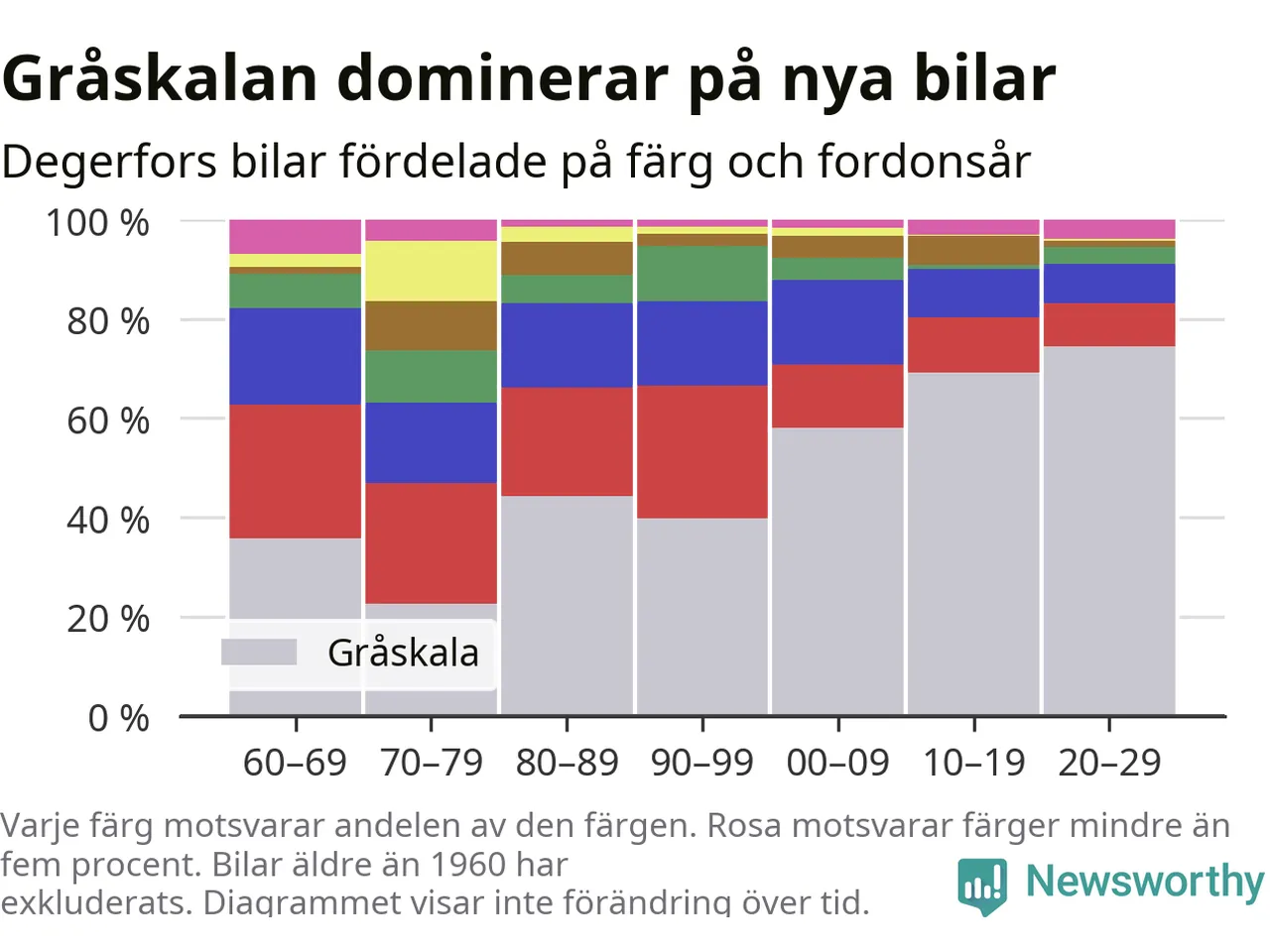 Gråskalan dominerar på nya bilar

Degerfors bilar fördelade på färg och fordonsår

100 %
80 %
60 %
40 %
20 %
0 %

Gråskala

60–69
70–79
80–89
90–99
00–09
10–19
20–29

Varje färg motsvarar andelen av den färgen. Rosa motsvarar färger mindre än fem procent. Bilar äldre än 1960 har exkluderats. Diagrammet visar inte förändring över tid.

Newsworthy